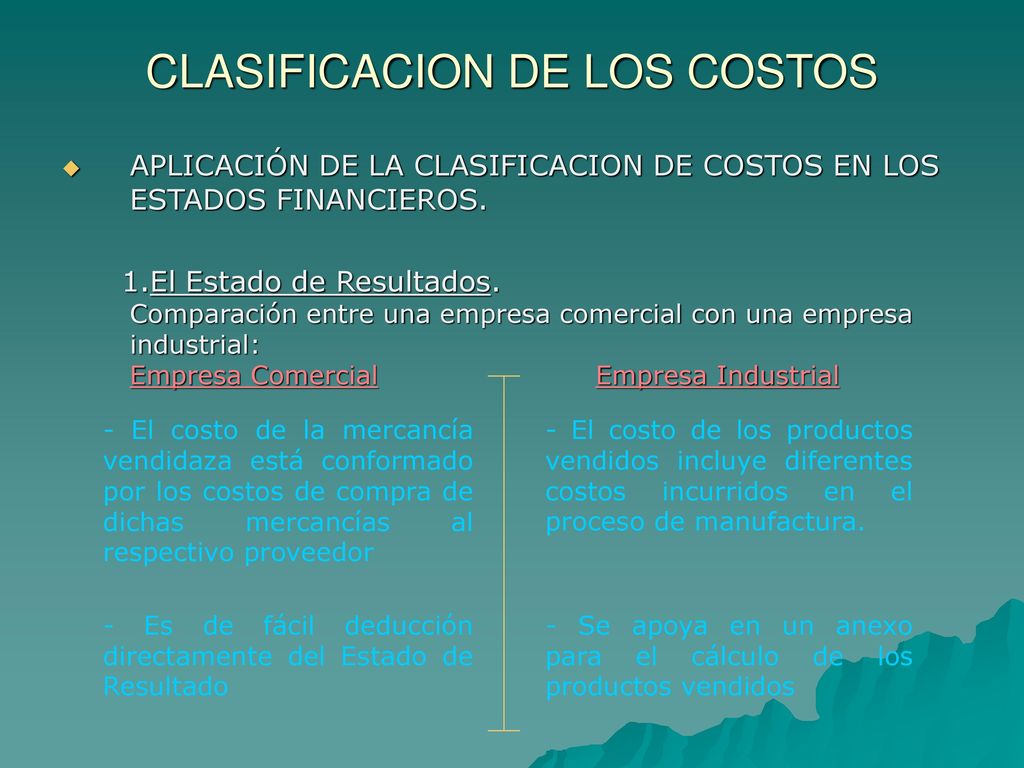 CLASIFICACION DE LOS COSTOS

APLICACIÓN DE LA CLASIFICACION DE COSTOS EN LOS ESTADOS FINANCIEROS.

1.El Estado de Resultados.
Comparación entre una empresa comercial con una empresa industrial:

Empresa Comercial

- El costo de la mercancía vendidaza está conformado por los costos de compra de dichas mercancías al respectivo proveedor

- Es de fácil deducción directamente del Estado de Resultado

Empresa Industrial

- El costo de los productos vendidos incluye diferentes costos incurridos en el proceso de manufactura.

- Se apoya en un anexo para el cálculo de los productos vendidos